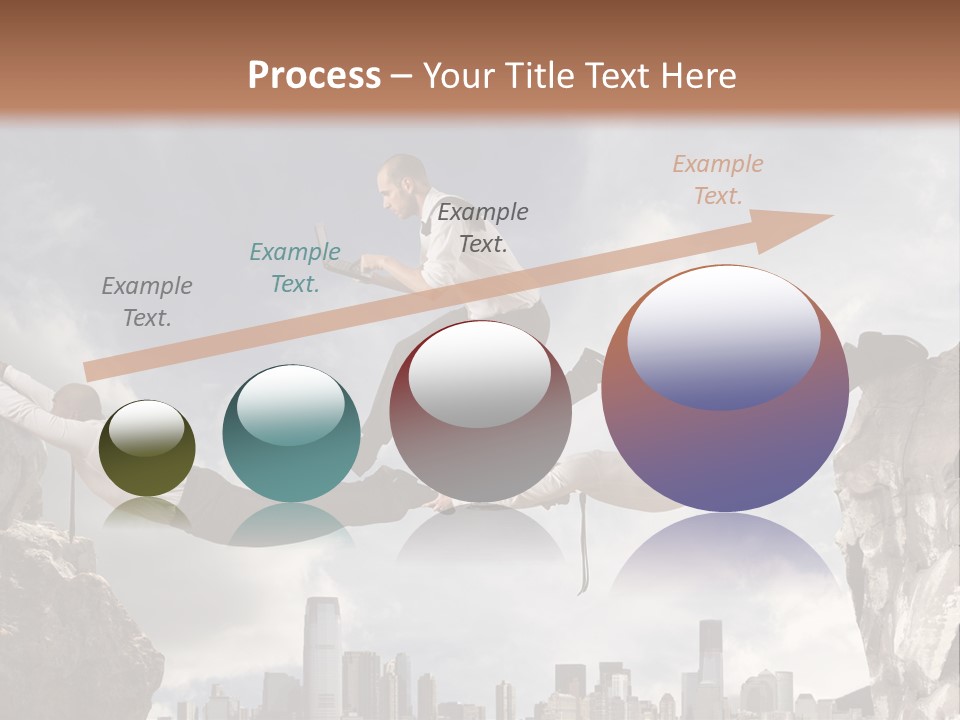 Process – Your Title Text Here

Example Text.

Example Text.

Example Text.

Example Text.